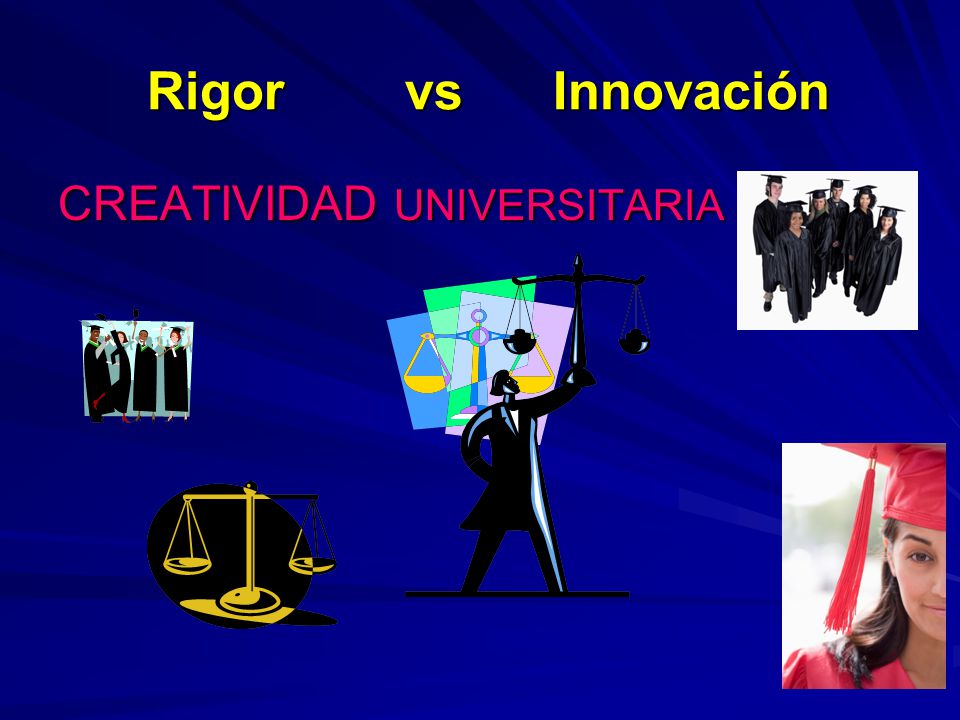 Rigor vs Innovación

CREATIVIDAD UNIVERSITARIA